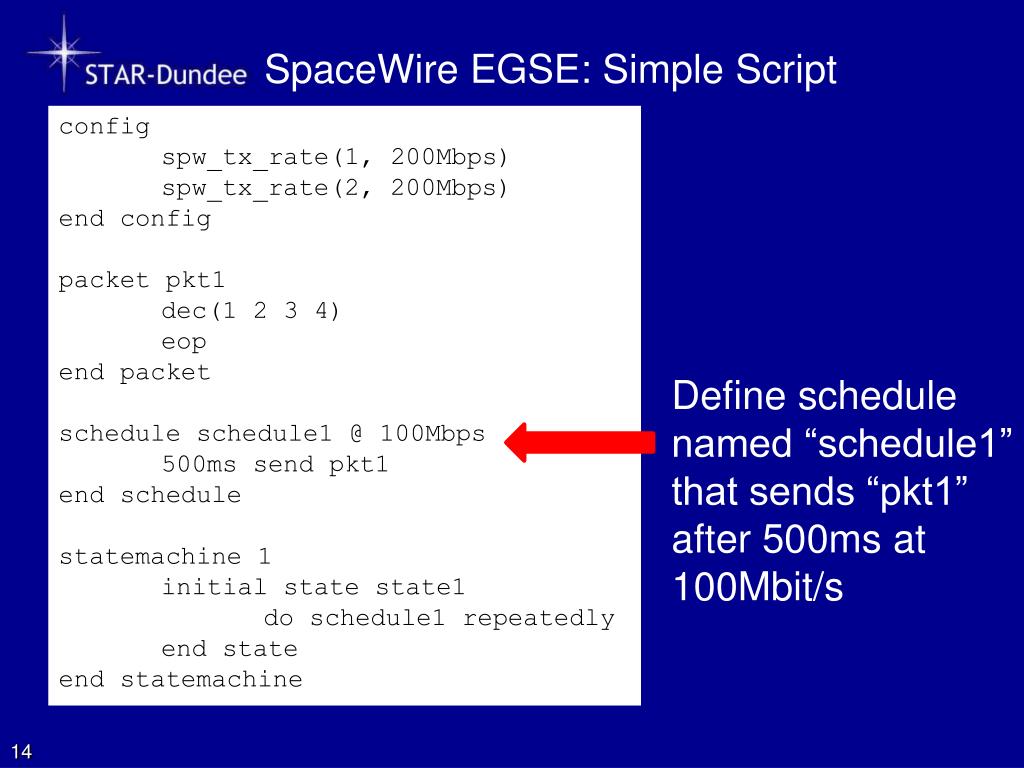 STAR-Dundee

SpaceWire EGSE: Simple Script

config
spw_tx_rate(1, 200Mbps)
spw_tx_rate(2, 200Mbps)
end config

packet pkt1
dec(1 2 3 4)
eop
end packet

schedule schedule1 @ 100Mbps
500ms send pkt1
end schedule

statemachine 1
initial state state1
do schedule1 repeatedly
end state
end statemachine

Define schedule named “schedule1” that sends “pkt1” after 500ms at 100Mbit/s

14